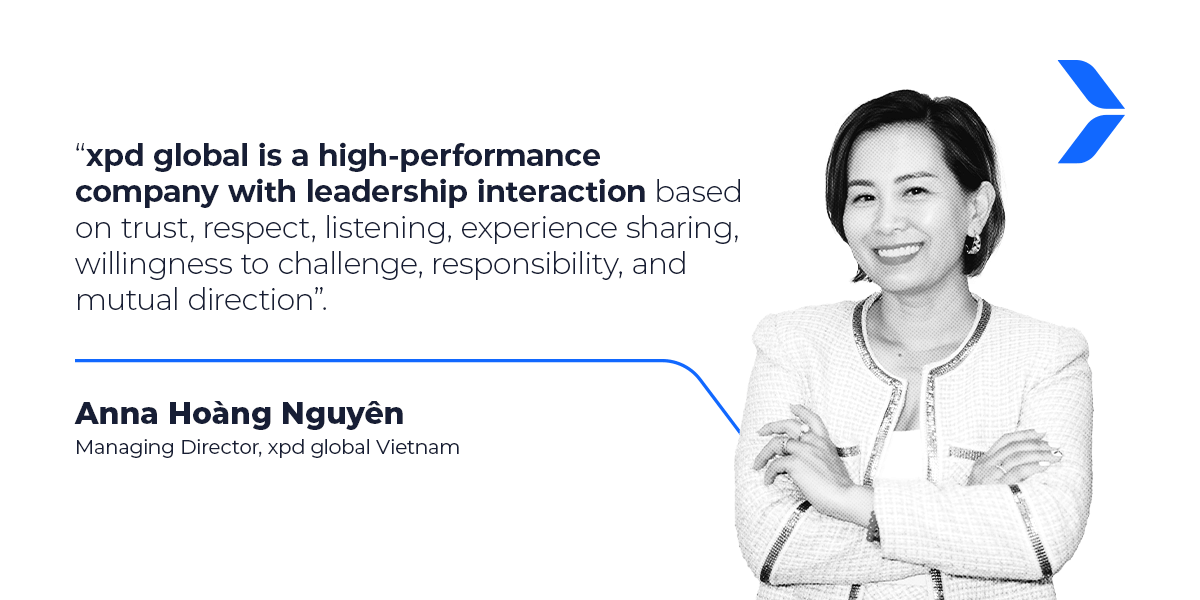 “xpd global is a high-performance company with leadership interaction based on trust, respect, listening, experience sharing, willingness to challenge, responsibility, and mutual direction”.

Anna Hoàng Nguyên
Managing Director, xpd global Vietnam